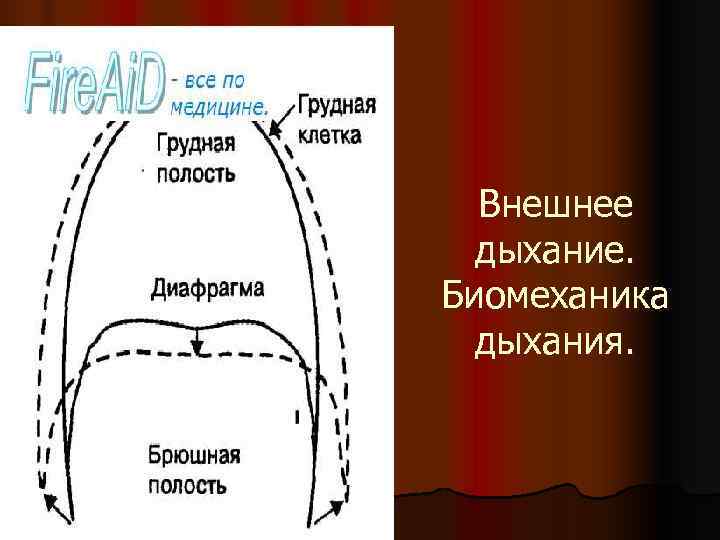 FireAiD - все по медицине.

Грудная клетка

Грудная полость

Диафрагма

Брюшная полость

Внешнее дыхание. Биомеханика дыхания.